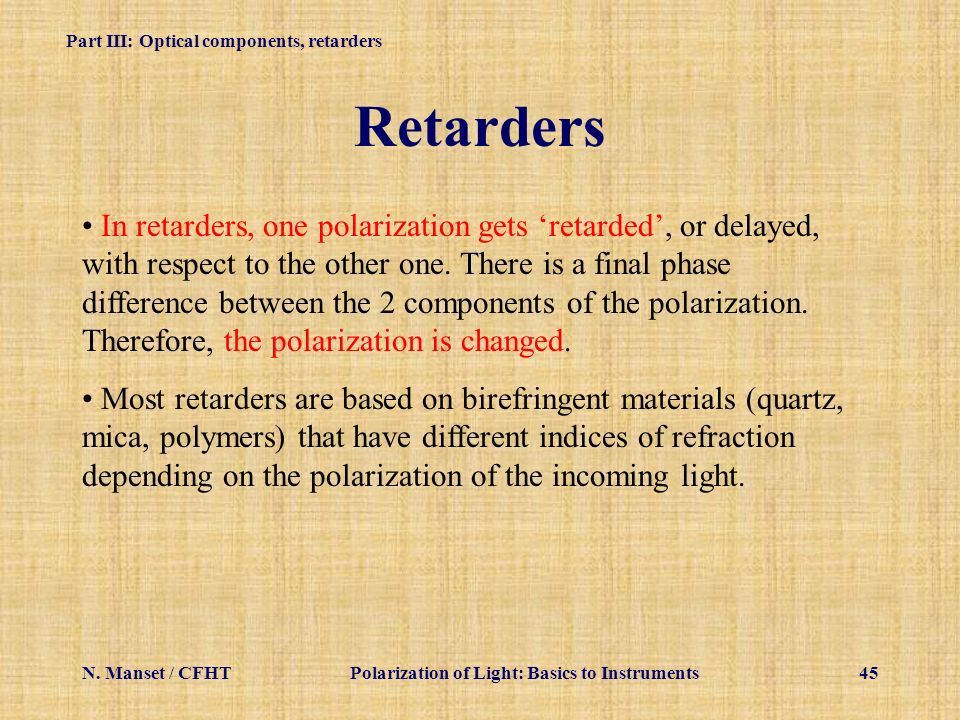 Part III: Optical components, retarders

Retarders

• In retarders, one polarization gets ‘retarded’, or delayed, with respect to the other one. There is a final phase difference between the 2 components of the polarization. Therefore, the polarization is changed.

• Most retarders are based on birefringent materials (quartz, mica, polymers) that have different indices of refraction depending on the polarization of the incoming light.

N. Manset / CFHT

Polarization of Light: Basics to Instruments

45